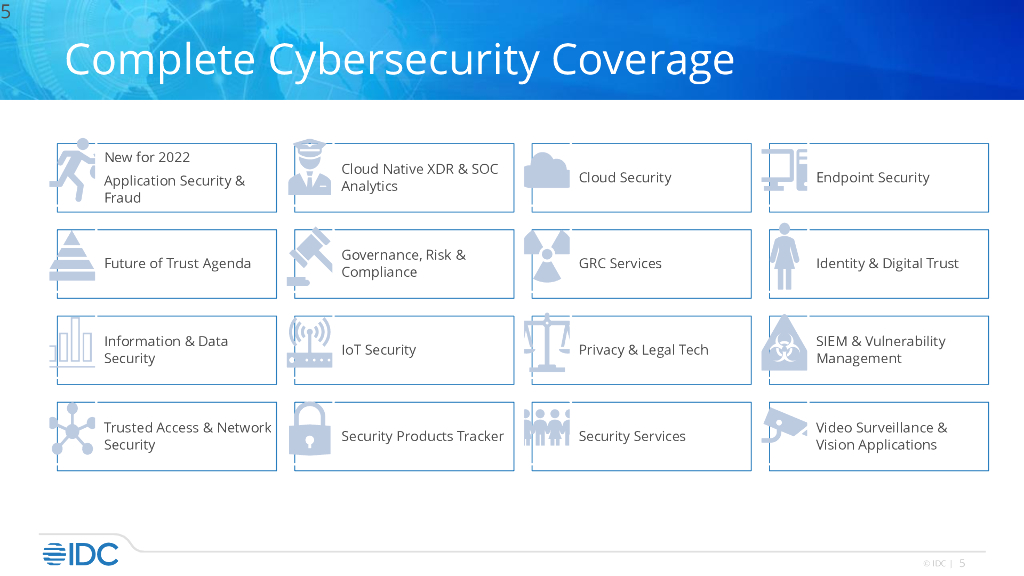 5

Complete Cybersecurity Coverage

New for 2022
Application Security & Fraud

Cloud Native XDR & SOC Analytics

Cloud Security

Endpoint Security

Future of Trust Agenda

Governance, Risk & Compliance

GRC Services

Identity & Digital Trust

Information & Data Security

IoT Security

Privacy & Legal Tech

SIEM & Vulnerability Management

Trusted Access & Network Security

Security Products Tracker

Security Services

Video Surveillance & Vision Applications

IDC

© IDC | 5